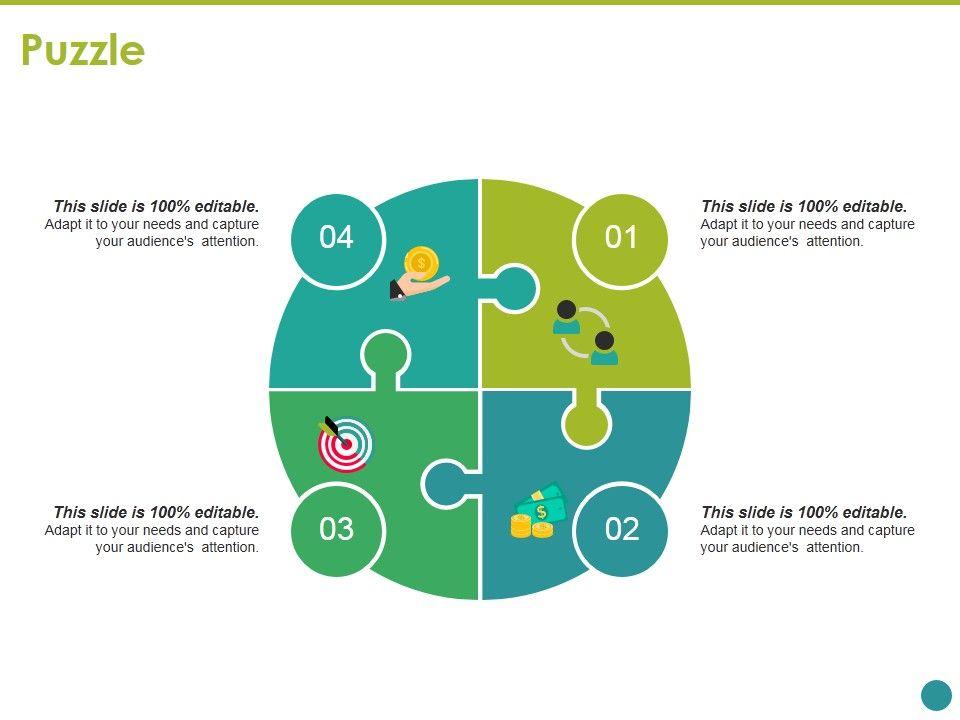 Puzzle

This slide is 100% editable.
Adapt it to your needs and capture your audience's attention.

04

01

This slide is 100% editable.
Adapt it to your needs and capture your audience's attention.

This slide is 100% editable.
Adapt it to your needs and capture your audience's attention.

03

02

This slide is 100% editable.
Adapt it to your needs and capture your audience's attention.